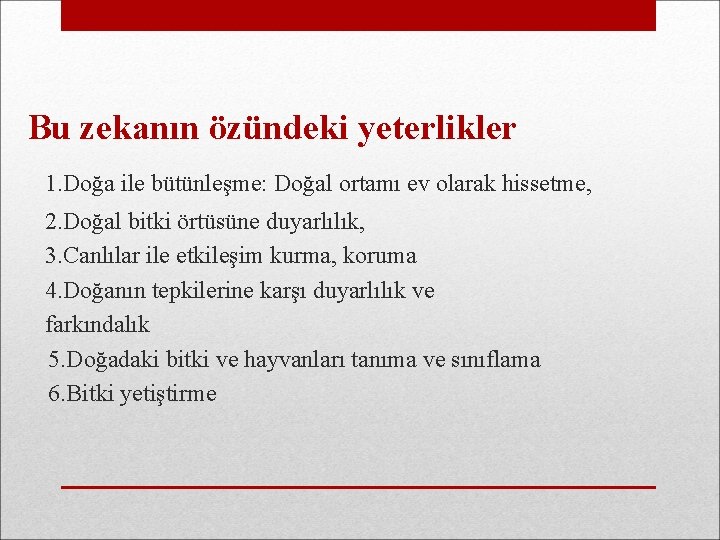 Bu zekanın özündeki yeterlikler

1.Doğa ile bütünleşme: Doğal ortamı ev olarak hissetme,

2.Doğal bitki örtüsüne duyarlılık,

3.Canlılar ile etkileşim kurma, koruma

4.Doğanın tepkilerine karşı duyarlılık ve farkındalık

5.Doğadaki bitki ve hayvanları tanıma ve sınıflama

6.Bitki yetiştirme